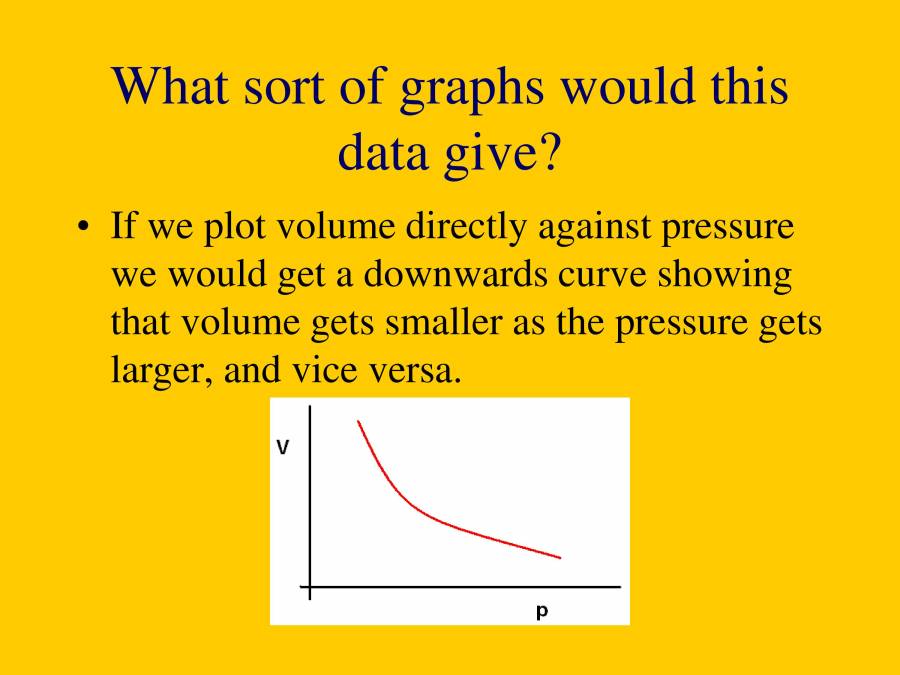 What sort of graphs would this data give?

• If we plot volume directly against pressure we would get a downwards curve showing that volume gets smaller as the pressure gets larger, and vice versa.

V

p